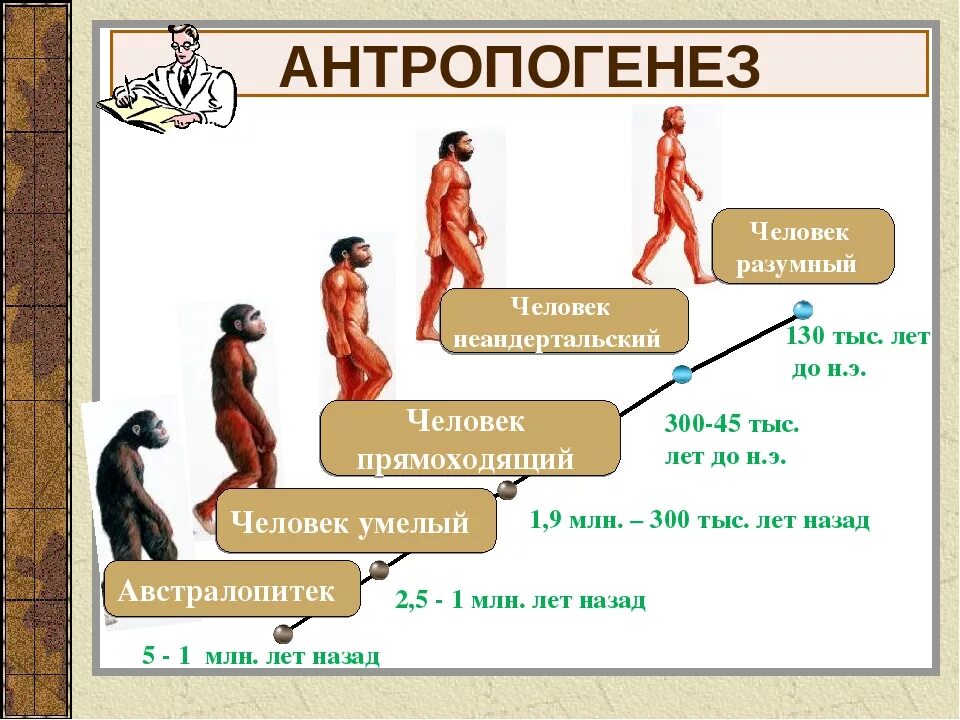 АНТРОПОГЕНЕЗ

Человек разумный

Человек неандертальский

130 тыс. лет до н.э.

Человек прямоходящий

300-45 тыс. лет до н.э.

Человек умелый

1,9 млн. – 300 тыс. лет назад

Австралопитек

2,5 - 1 млн. лет назад

5 - 1 млн. лет назад